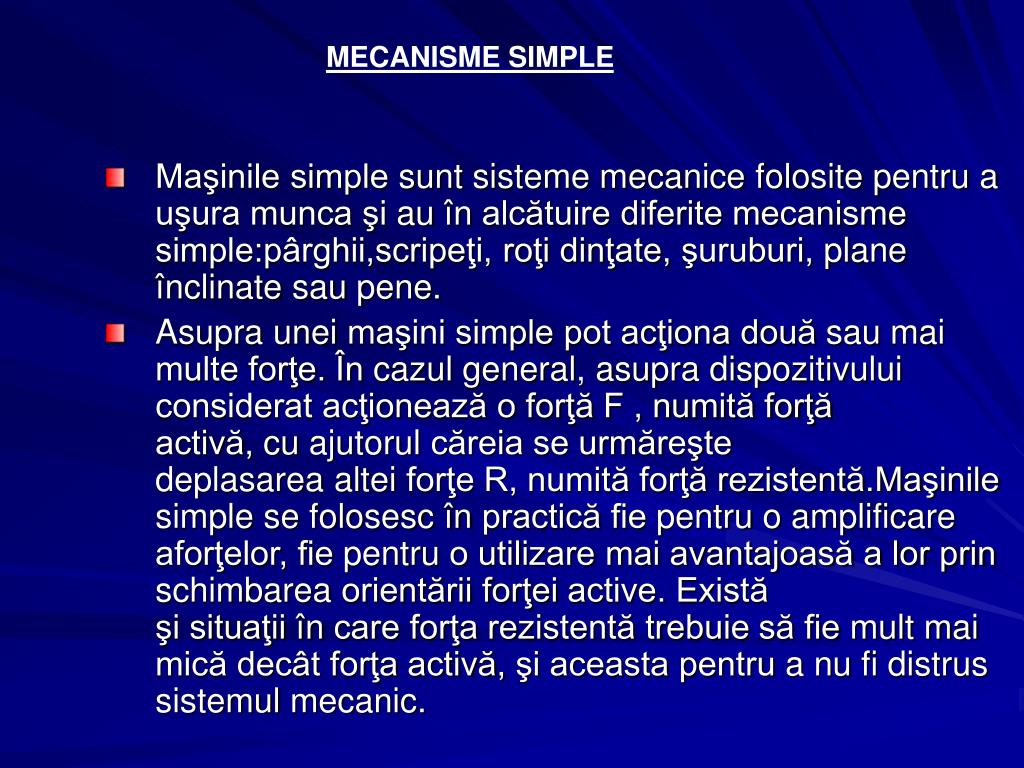 MECANISME SIMPLE

Maşinile simple sunt sisteme mecanice folosite pentru a uşura munca şi au în alcătuire diferite mecanisme simple:pârghii,scripeţi, roţi dinţate, şuruburi, plane înclinate sau pene.

Asupra unei maşini simple pot acţiona două sau mai multe forţe. În cazul general, asupra dispozitivului considerat acţionează o forţă F , numită forţă activă, cu ajutorul căreia se urmăreşte deplasarea altei forţe R, numită forţă rezistentă.Maşinile simple se folosesc în practică fie pentru o amplificare aforţelor, fie pentru o utilizare mai avantajoasă a lor prin schimbarea orientării forţei active. Există şi situaţii în care forţa rezistentă trebuie să fie mult mai mică decât forţa activă, şi aceasta pentru a nu fi distrus sistemul mecanic.